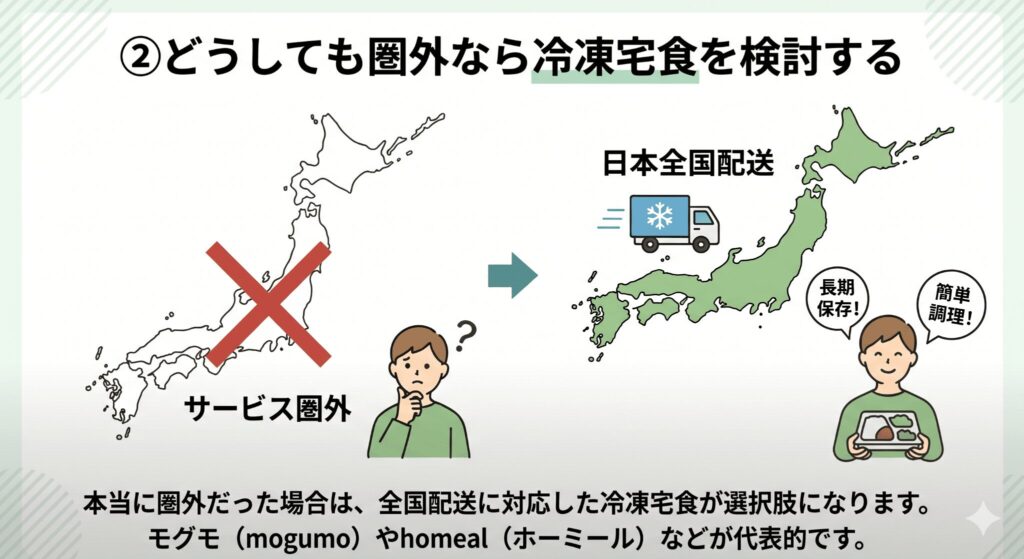 ②どうしても圏外なら冷凍宅食を検討する

サービス圏外

?

日本全国配送

長期保存!

簡単調理!

本当に圏外だった場合は、全国配送に対応した冷凍宅食が選択肢になります。
モグモ（mogumo）やhomeal（ホーミール）などが代表的です。